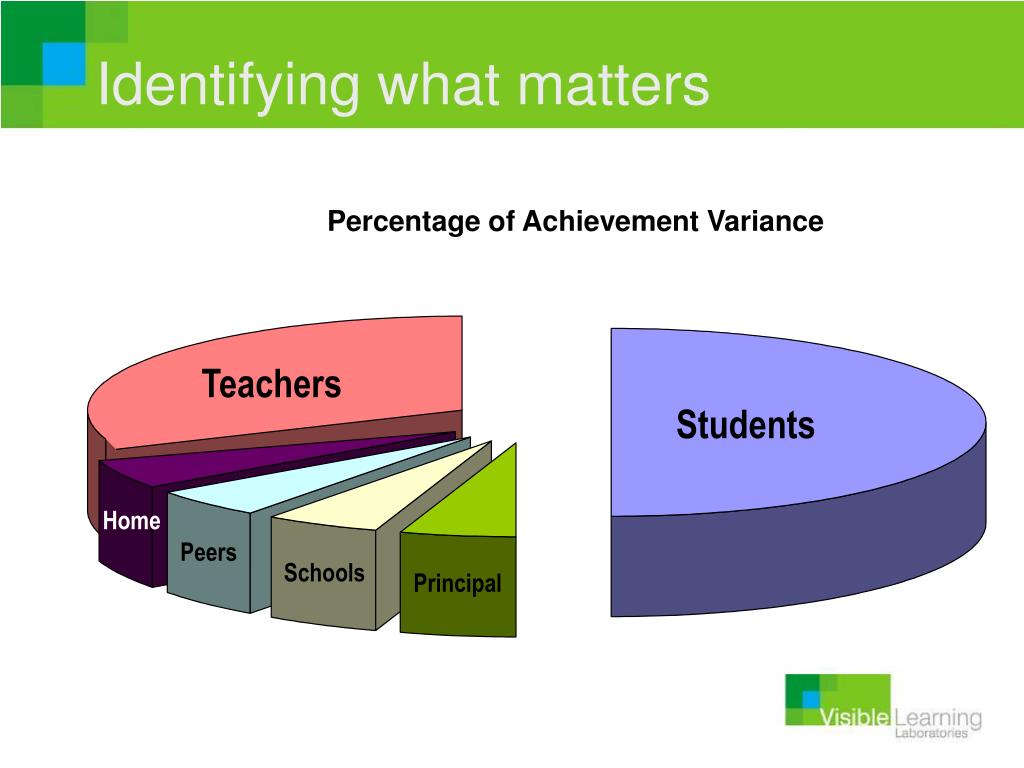 Identifying what matters

Percentage of Achievement Variance

Teachers

Students

Home

Peers

Schools

Principal

Visible Learning
Laboratories